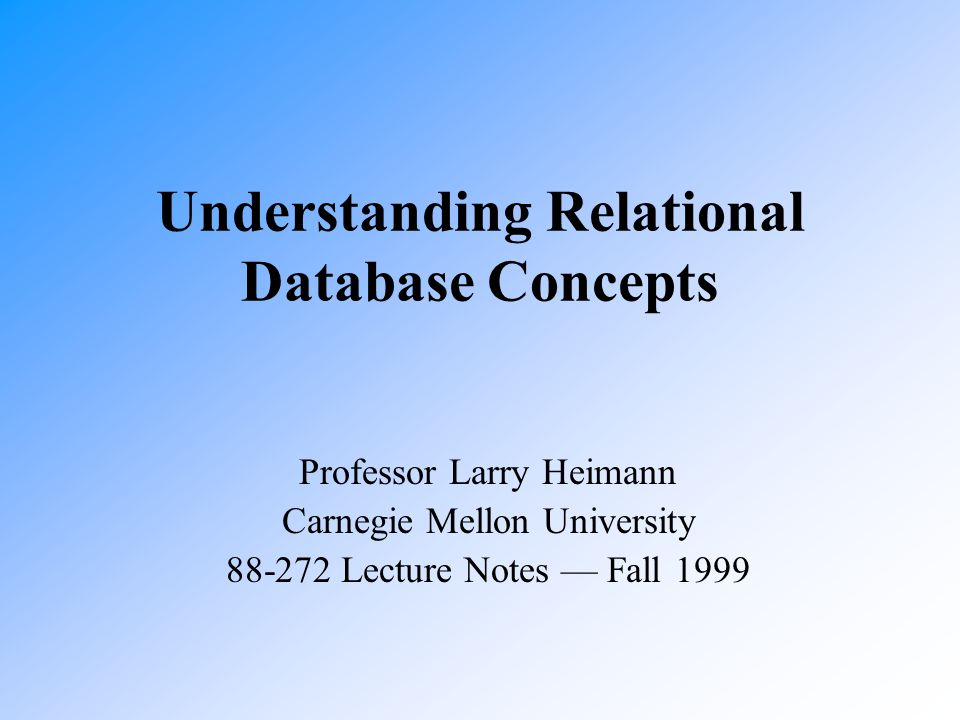 Understanding Relational Database Concepts

Professor Larry Heimann
Carnegie Mellon University
88-272 Lecture Notes — Fall 1999